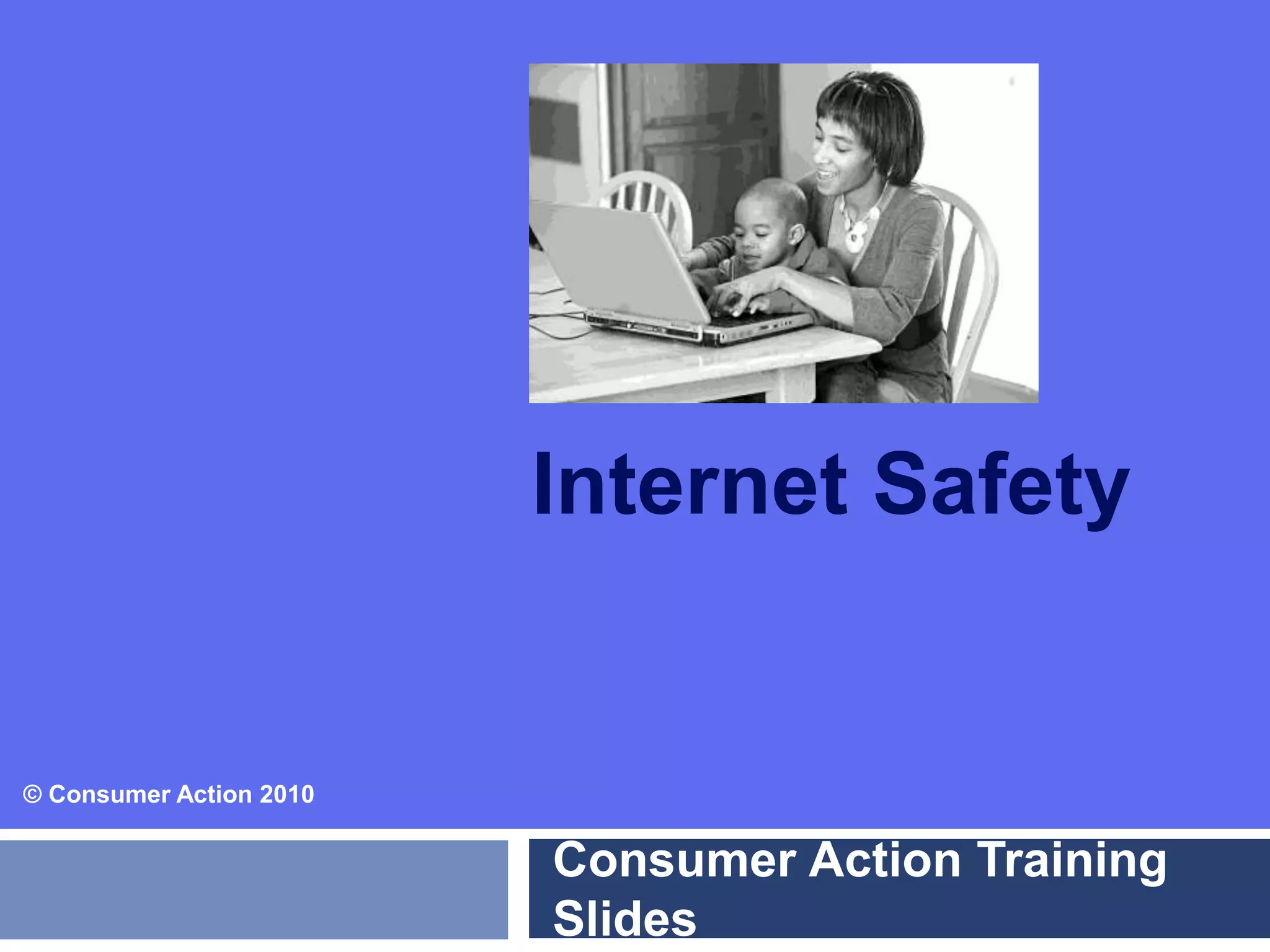 Internet Safety

© Consumer Action 2010

Consumer Action Training Slides